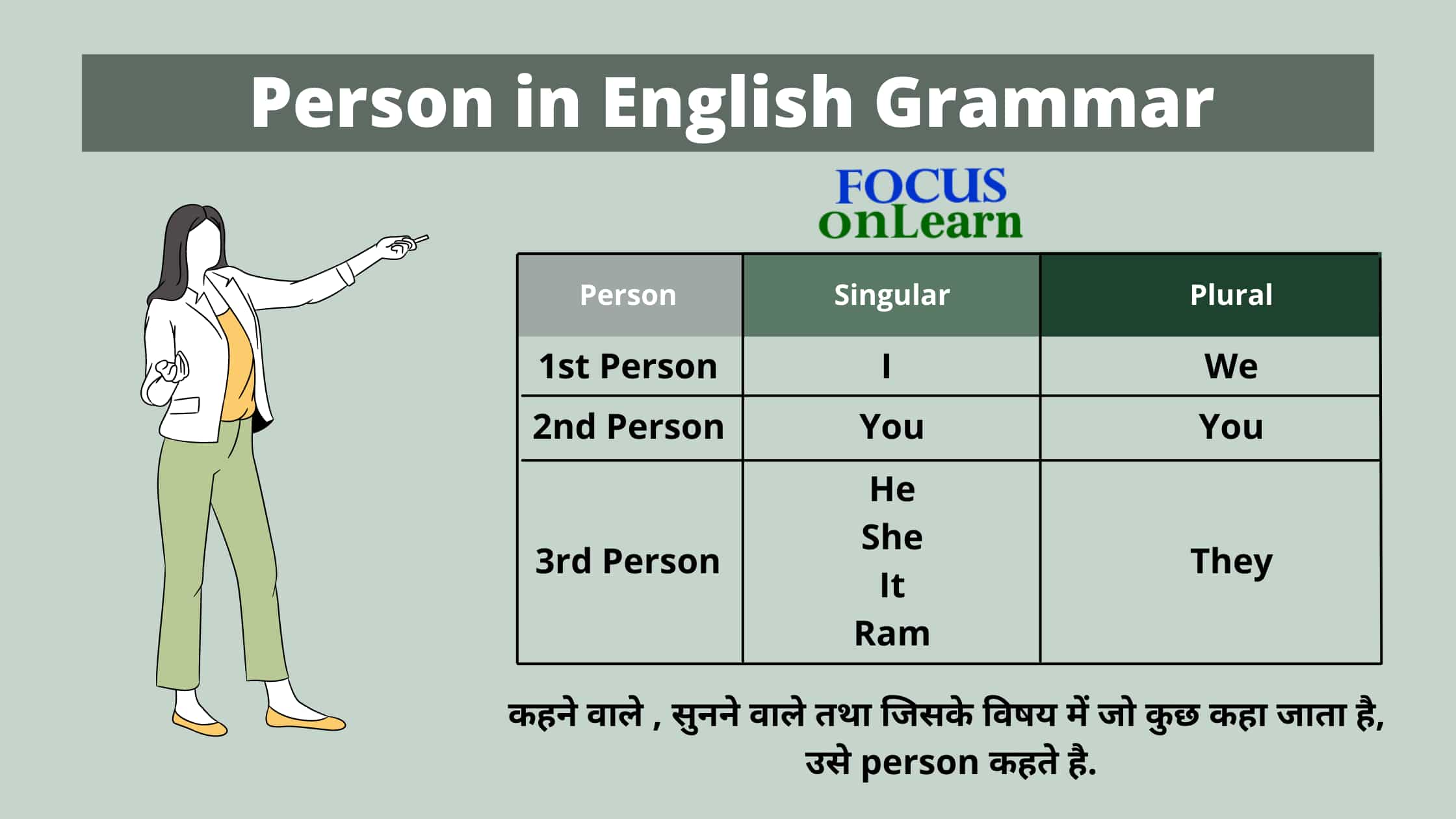 Person in English Grammar

FOCUS onLearn

| Person | Singular | Plural |
|---|---|---|
| 1st Person | I | We |
| 2nd Person | You | You |
| 3rd Person | He She It Ram | They |

कहने वाले , सुनने वाले तथा जिसके विषय में जो कुछ कहा जाता है, उसे person कहते है.